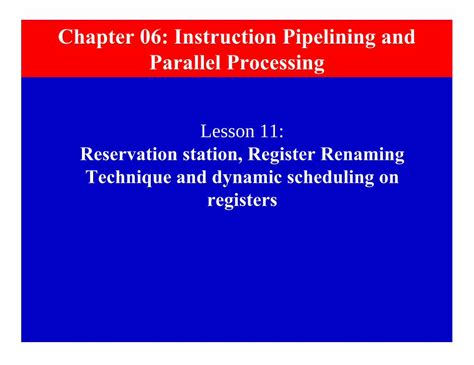 Chapter 06: Instruction Pipelining and Parallel Processing

Lesson 11:
Reservation station, Register Renaming Technique and dynamic scheduling on registers